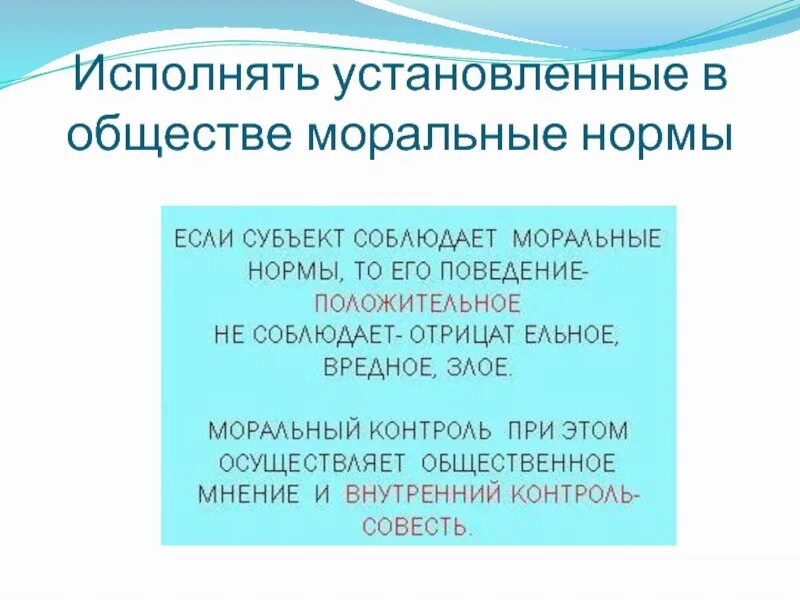 Исполнять установленные в обществе моральные нормы

ЕСЛИ СУБЪЕКТ СОБЛЮДАЕТ МОРАЛЬНЫЕ НОРМЫ, ТО ЕГО ПОВЕДЕНИЕ- ПОЛОЖИТЕЛЬНОЕ
НЕ СОБЛЮДАЕТ- ОТРИЦАТ ЕЛЬНОЕ, ВРЕДНОЕ, ЗЛОЕ.

МОРАЛЬНЫЙ КОНТРОЛЬ ПРИ ЭТОМ ОСУЩЕСТВЛЯЕТ ОБЩЕСТВЕННОЕ МНЕНИЕ И ВНУТРЕННИЙ КОНТРОЛЬ- СОВЕСТЬ.